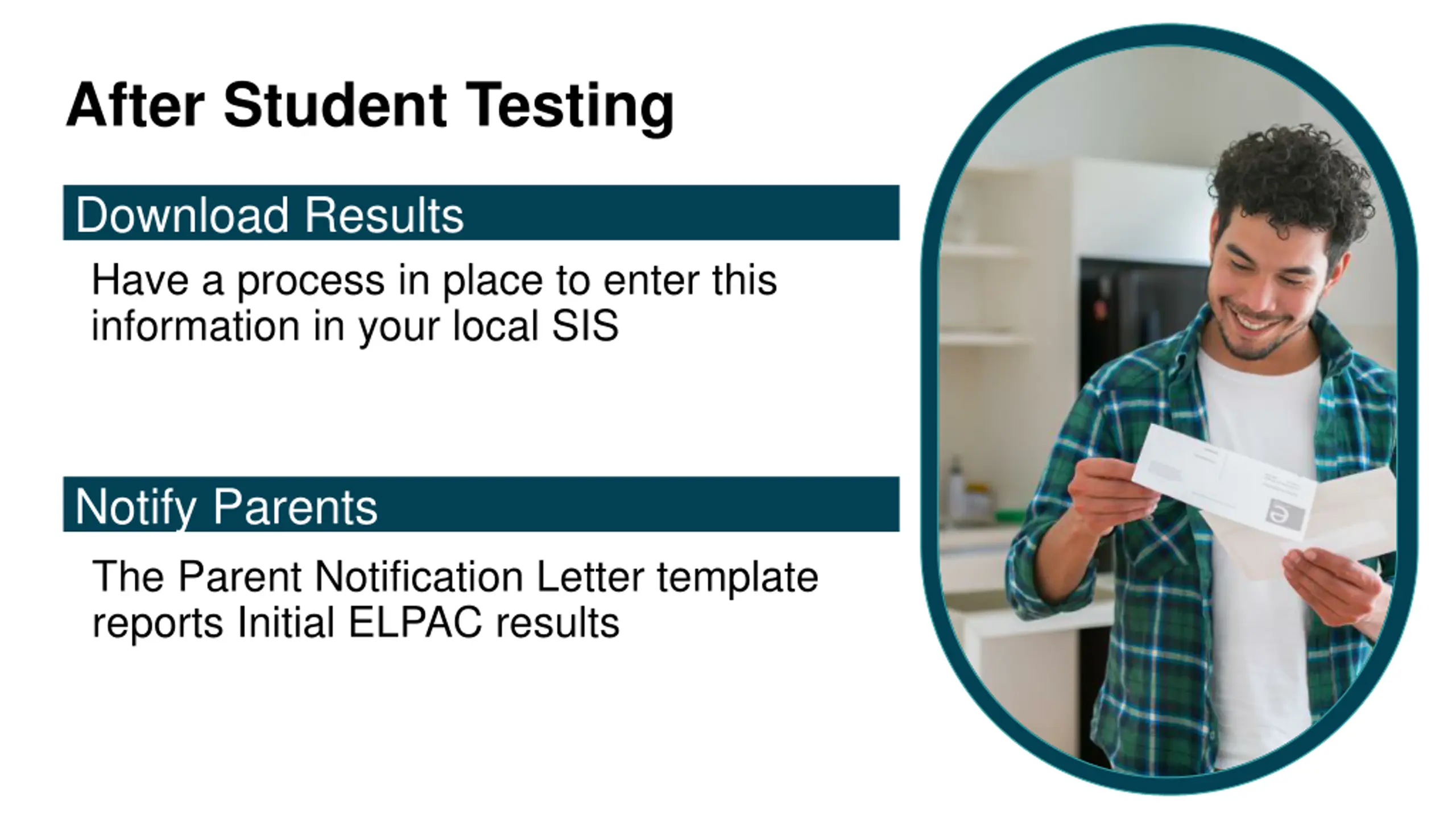 After Student Testing

Download Results

Have a process in place to enter this information in your local SIS

Notify Parents

The Parent Notification Letter template reports Initial ELPAC results